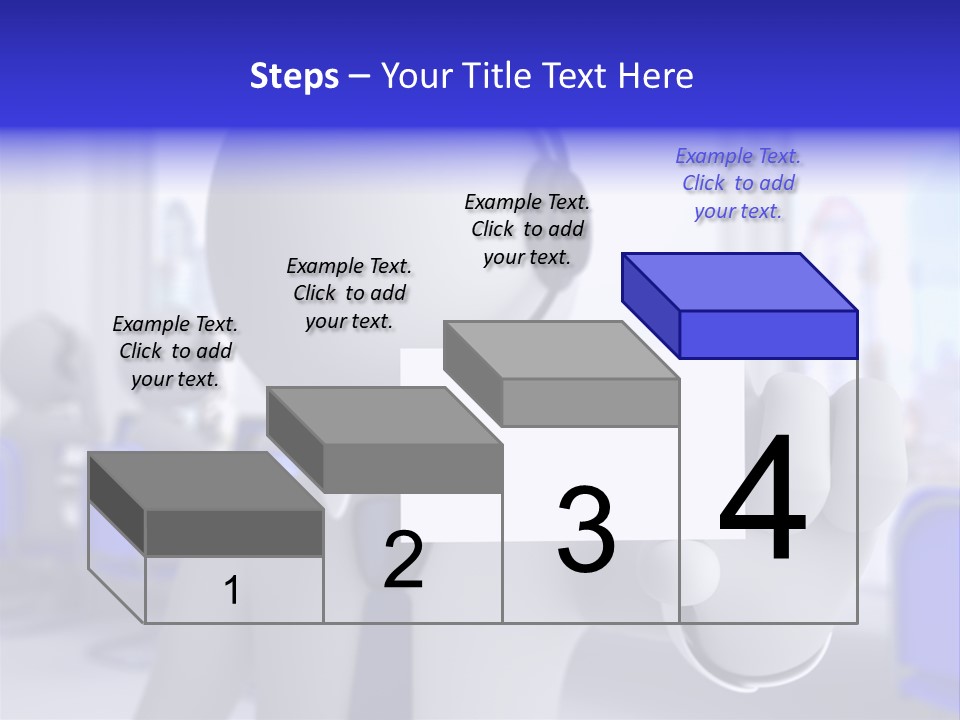 Steps – Your Title Text Here

Example Text. Click to add your text.

Example Text. Click to add your text.

Example Text. Click to add your text.

Example Text. Click to add your text.

1

2

3

4